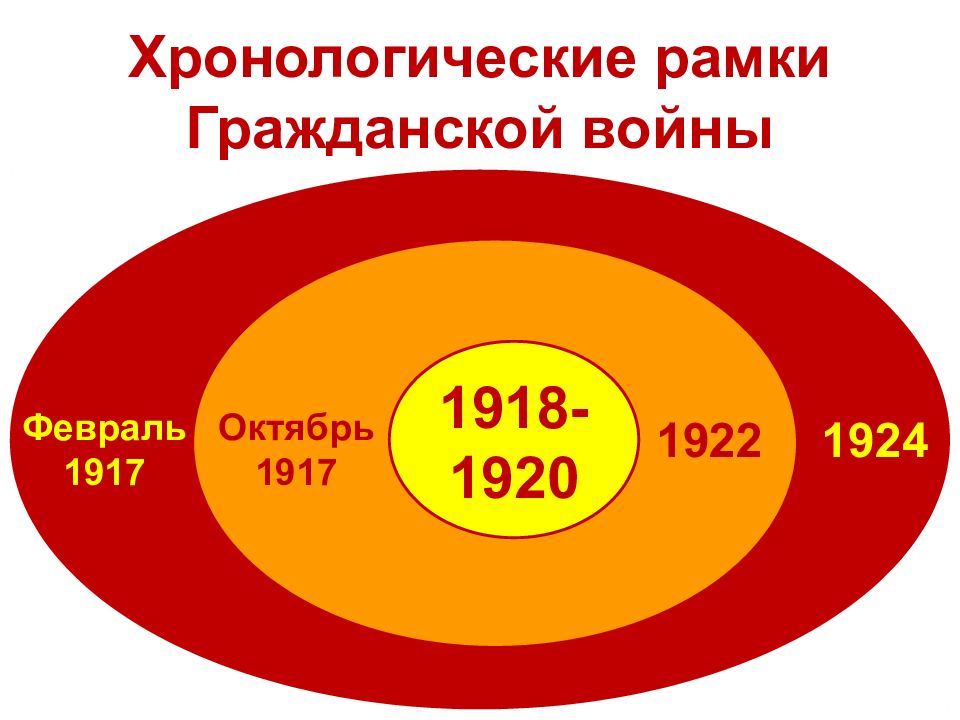 Хронологические рамки Гражданской войны

Февраль 1917

Октябрь 1917

1918-1920

1922

1924